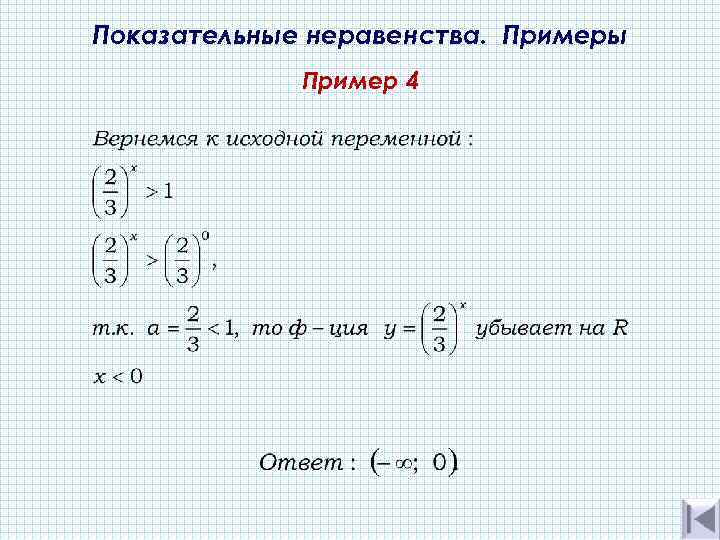 Показательные неравенства. Примеры

Пример 4

Вернемся к исходной переменной :

$\left(\frac{2}{3}\right)^x > 1$

$\left(\frac{2}{3}\right)^x > \left(\frac{2}{3}\right)^0,$

т.к. $a = \frac{2}{3} < 1,$ то ф – ция $y = \left(\frac{2}{3}\right)^x$ убывает на $R$

$x < 0$

Ответ : $(-\infty;\ 0)$